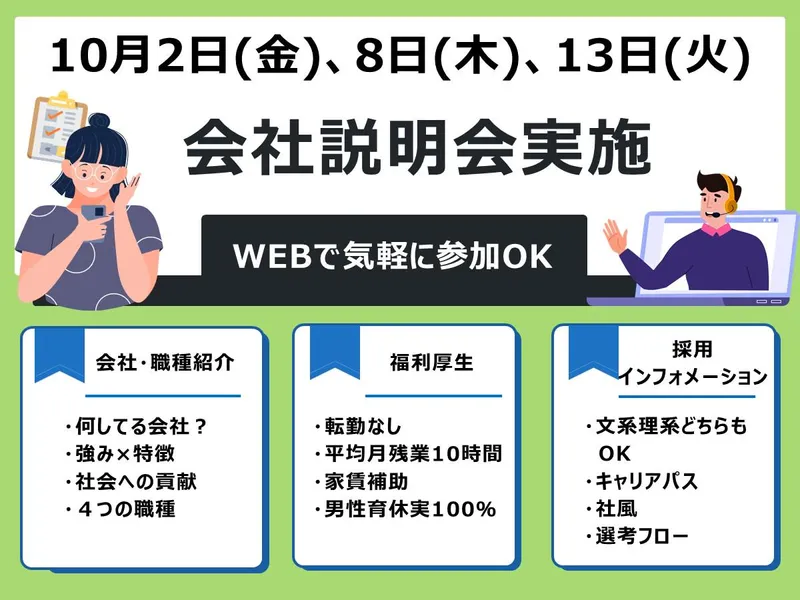 10月2日(金)、8日(木)、13日(火)

会社説明会実施

WEBで気軽に参加OK

会社・職種紹介

・何してる会社？
・強み×特徴
・社会への貢献
・４つの職種

福利厚生

・転勤なし
・平均月残業10時間
・家賃補助
・男性育休実100%

採用
インフォメーション

・文系理系どちらもOK
・キャリアパス
・社風
・選考フロー